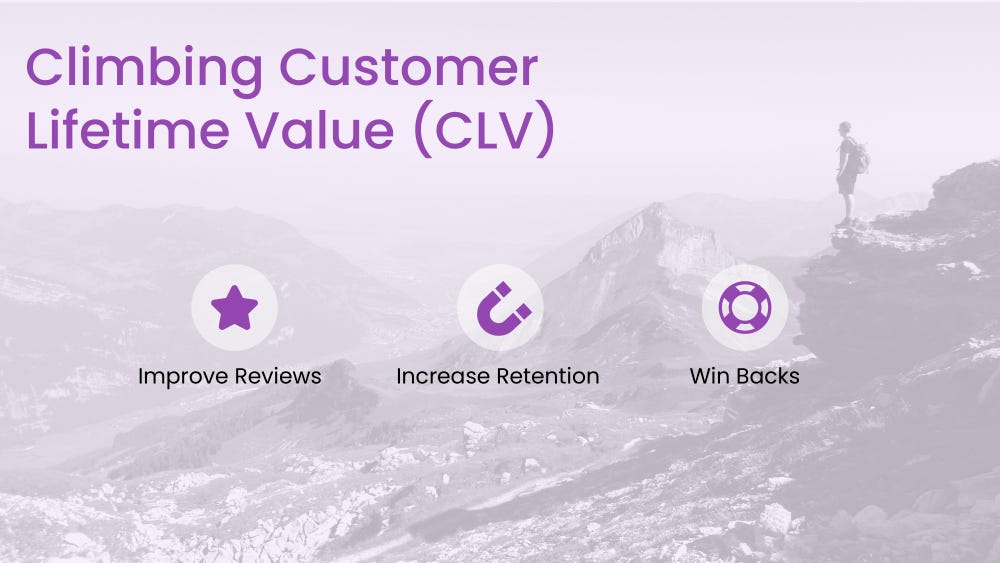 Climbing Customer Lifetime Value (CLV)

Improve Reviews

Increase Retention

Win Backs